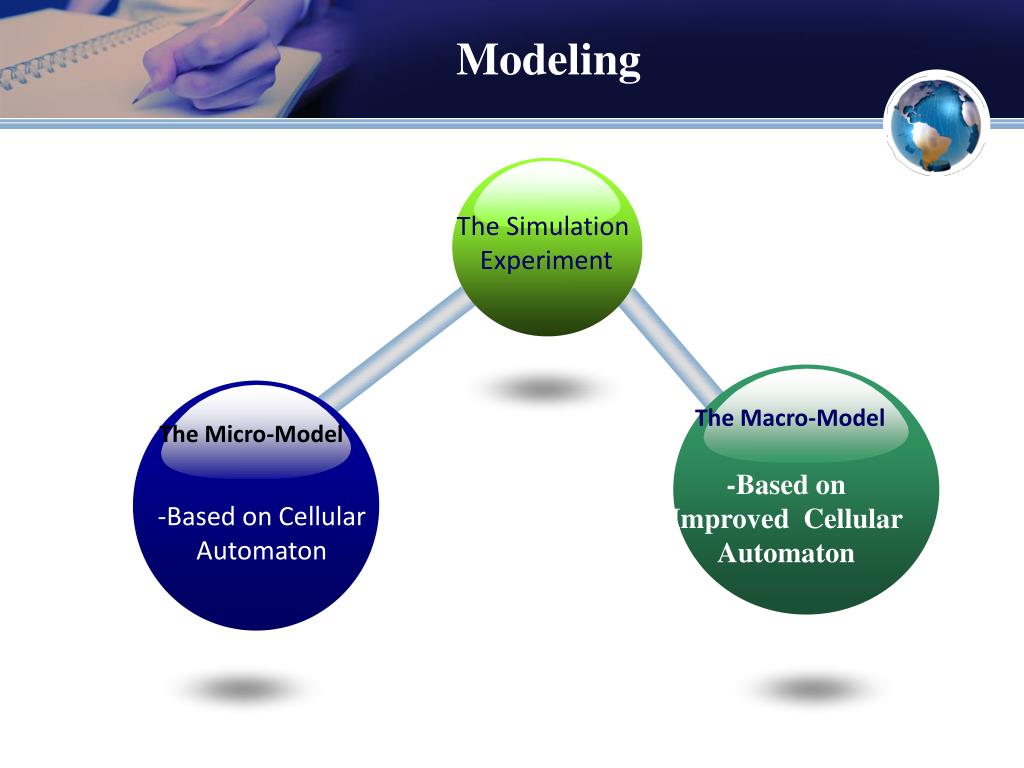 Modeling

The Simulation Experiment

The Micro-Model

-Based on Cellular Automaton

The Macro-Model

-Based on Improved Cellular Automaton